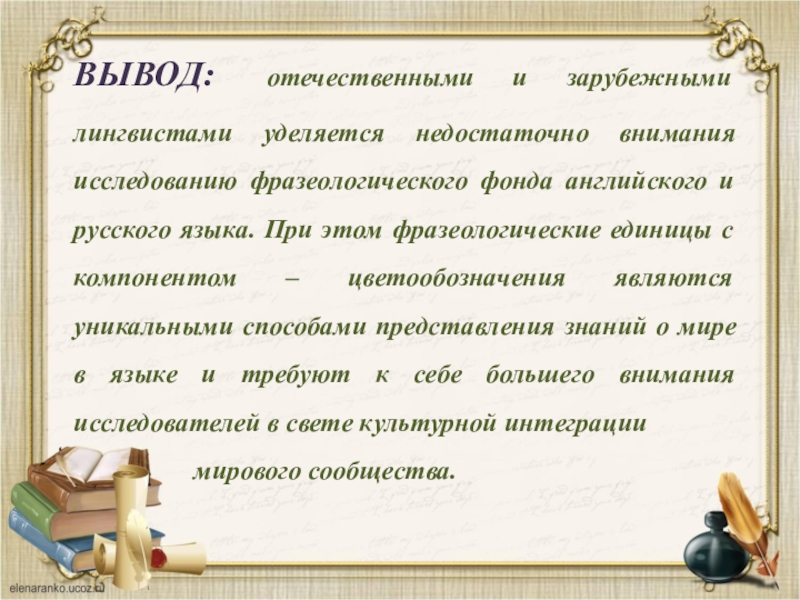 ВЫВОД: отечественными и зарубежными лингвистами уделяется недостаточно внимания исследованию фразеологического фонда английского и русского языка. При этом фразеологические единицы с компонентом – цветообозначения являются уникальными способами представления знаний о мире в языке и требуют к себе большего внимания исследователей в свете культурной интеграции мирового сообщества.

elenaranko.ucoz.ru